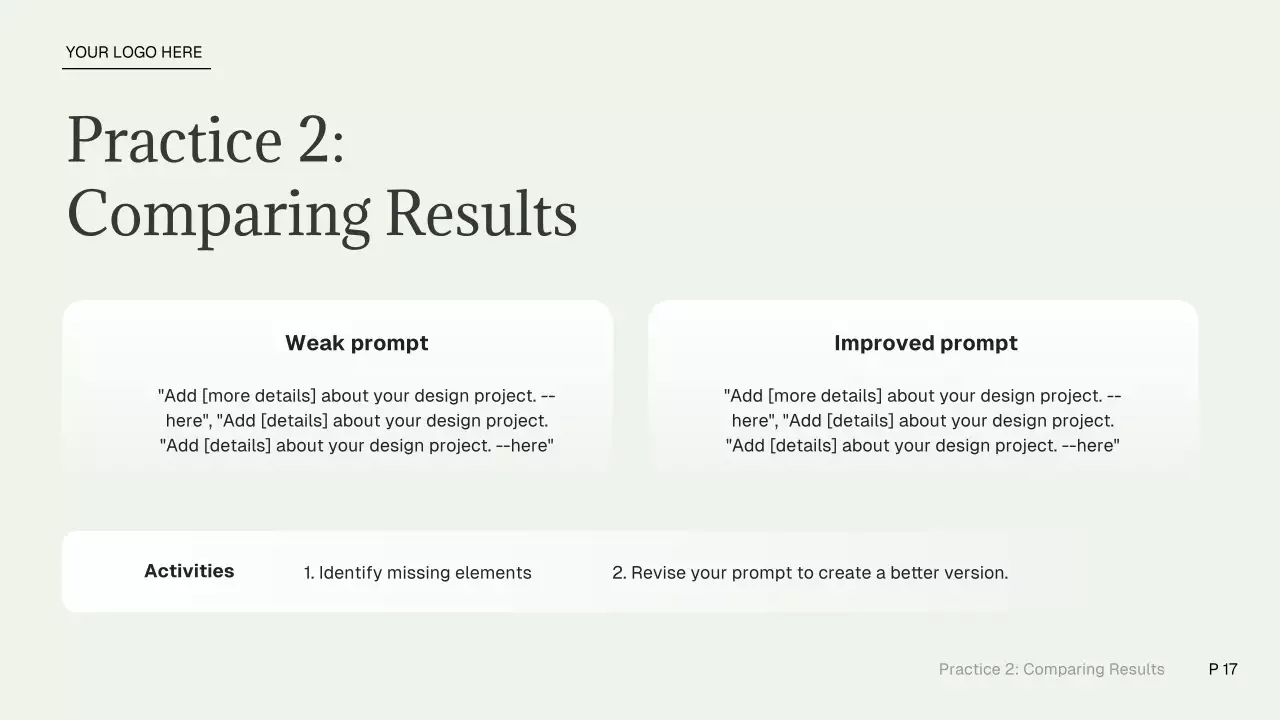 YOUR LOGO HERE

Practice 2:
Comparing Results

Weak prompt

"Add [more details] about your design project. --here", "Add [details] about your design project. "Add [details] about your design project. --here"

Improved prompt

"Add [more details] about your design project. --here", "Add [details] about your design project. "Add [details] about your design project. --here"

Activities

1. Identify missing elements

2. Revise your prompt to create a better version.

Practice 2: Comparing Results

P 17